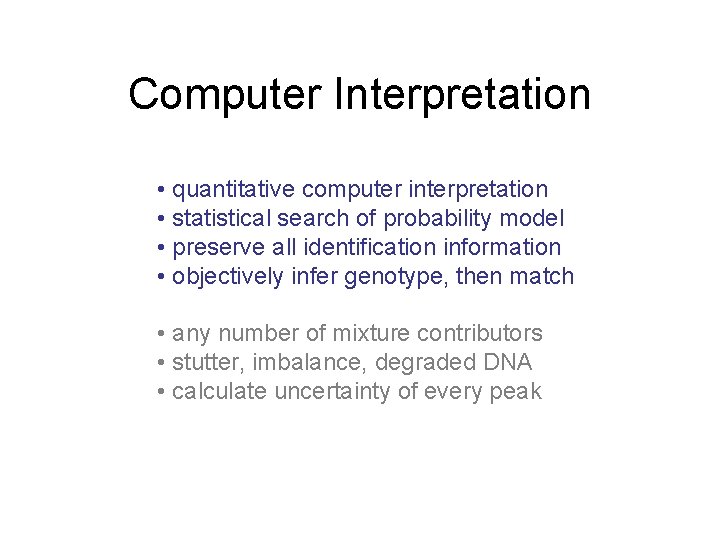 Computer Interpretation

• quantitative computer interpretation
• statistical search of probability model
• preserve all identification information
• objectively infer genotype, then match

• any number of mixture contributors
• stutter, imbalance, degraded DNA
• calculate uncertainty of every peak